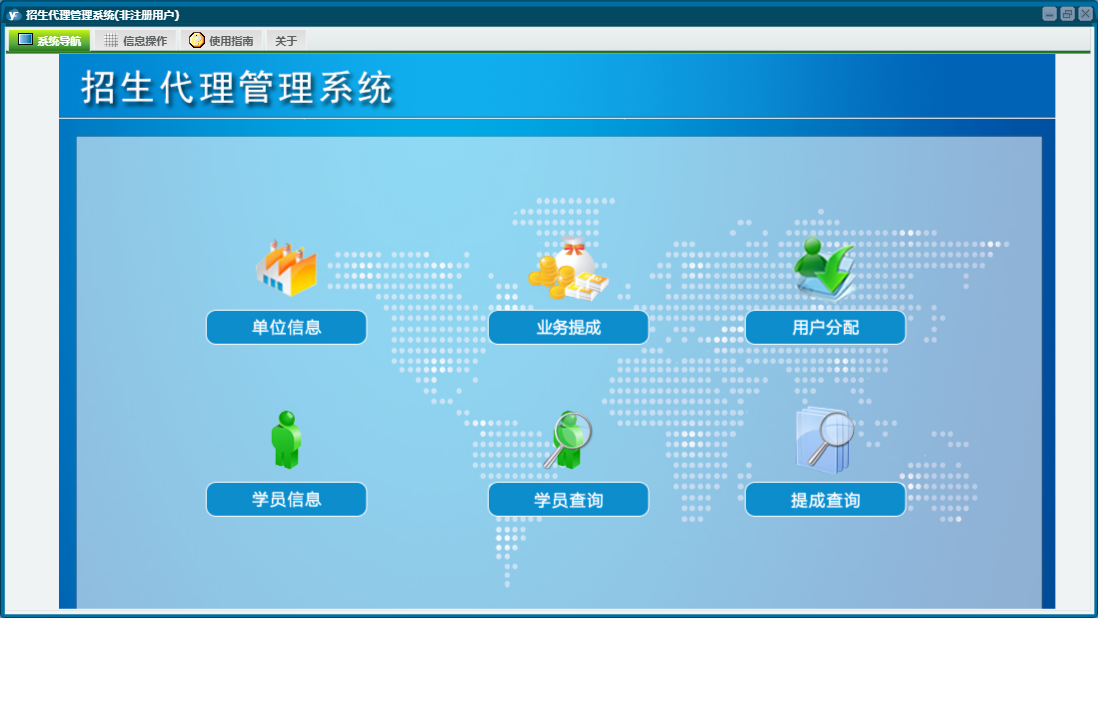 招生代理管理系统(非注册用户)

系统导航　信息操作　使用指南　关于

招生代理管理系统

单位信息　业务提成　用户分配

学员信息　学员查询　提成查询